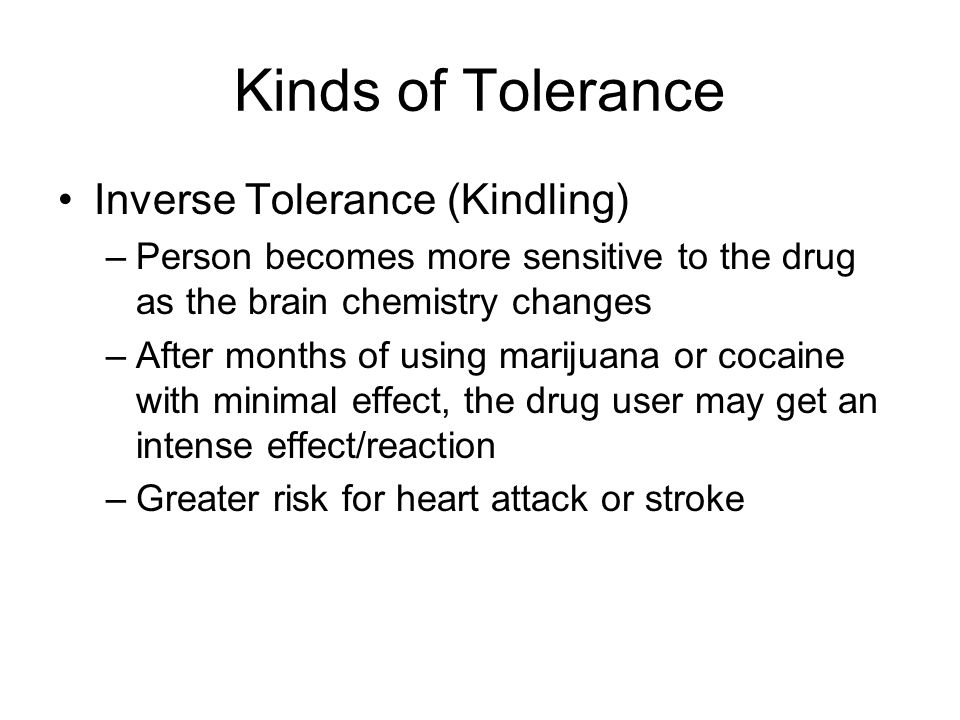 Kinds of Tolerance

• Inverse Tolerance (Kindling)
– Person becomes more sensitive to the drug as the brain chemistry changes
– After months of using marijuana or cocaine with minimal effect, the drug user may get an intense effect/reaction
– Greater risk for heart attack or stroke